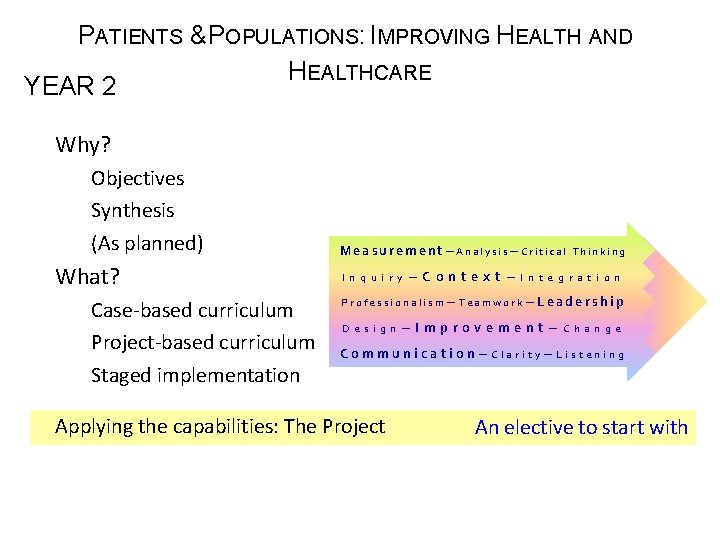 PATIENTS &POPULATIONS: IMPROVING HEALTH AND HEALTHCARE

YEAR 2

Why?

Objectives

Synthesis

(As planned)

What?

Case-based curriculum

Project-based curriculum

Staged implementation

Measurement – Analysis – Critical Thinking

Inquiry – Context – Integration

Professionalism – Teamwork – Leadership

Design – Improvement – Change

Communication – Clarity – Listening

Applying the capabilities: The Project

An elective to start with